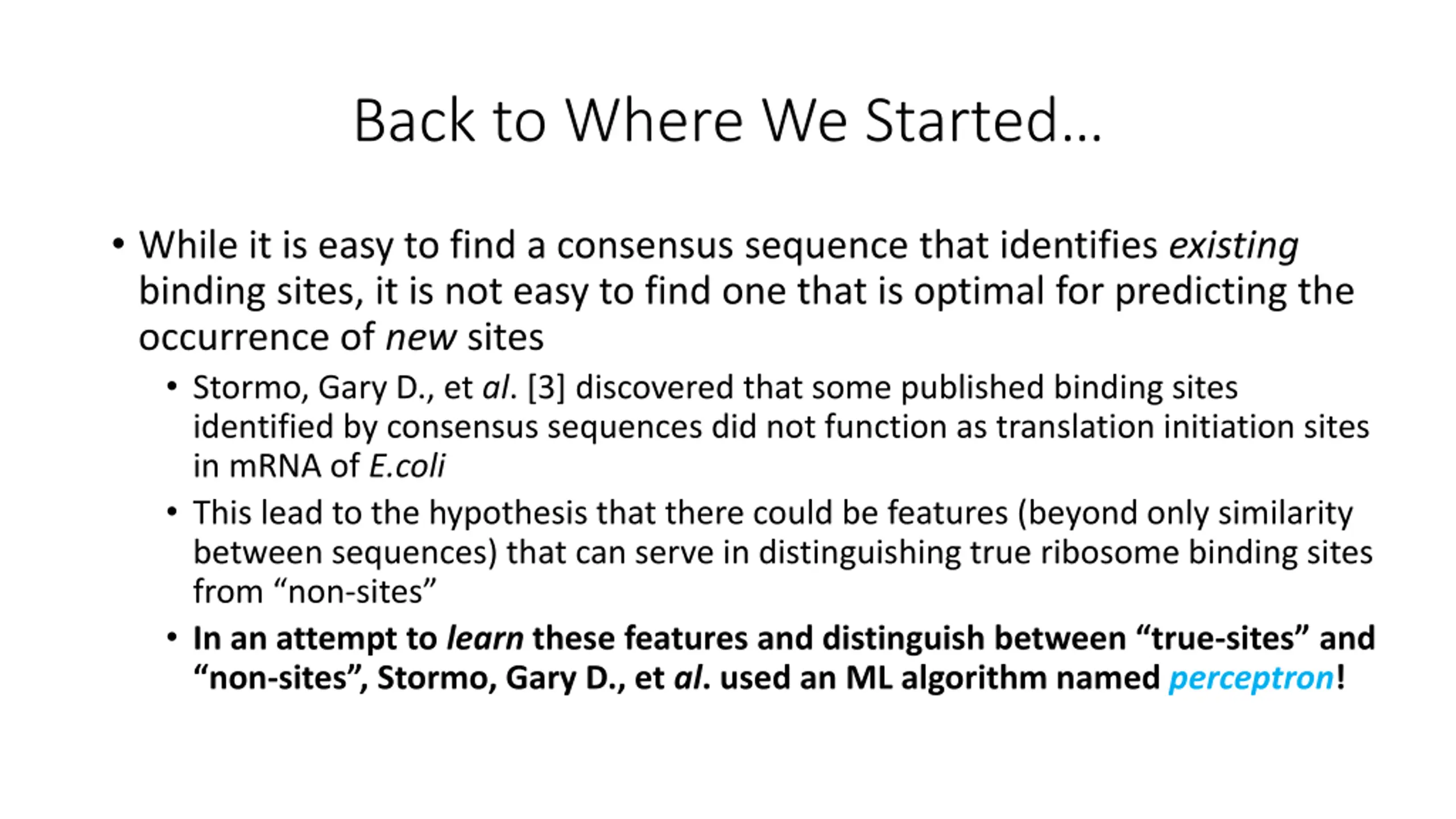 Back to Where We Started…

• While it is easy to find a consensus sequence that identifies existing binding sites, it is not easy to find one that is optimal for predicting the occurrence of new sites

• Stormo, Gary D., et al. [3] discovered that some published binding sites identified by consensus sequences did not function as translation initiation sites in mRNA of E.coli

• This lead to the hypothesis that there could be features (beyond only similarity between sequences) that can serve in distinguishing true ribosome binding sites from “non-sites”

• In an attempt to learn these features and distinguish between “true-sites” and “non-sites”, Stormo, Gary D., et al. used an ML algorithm named perceptron!